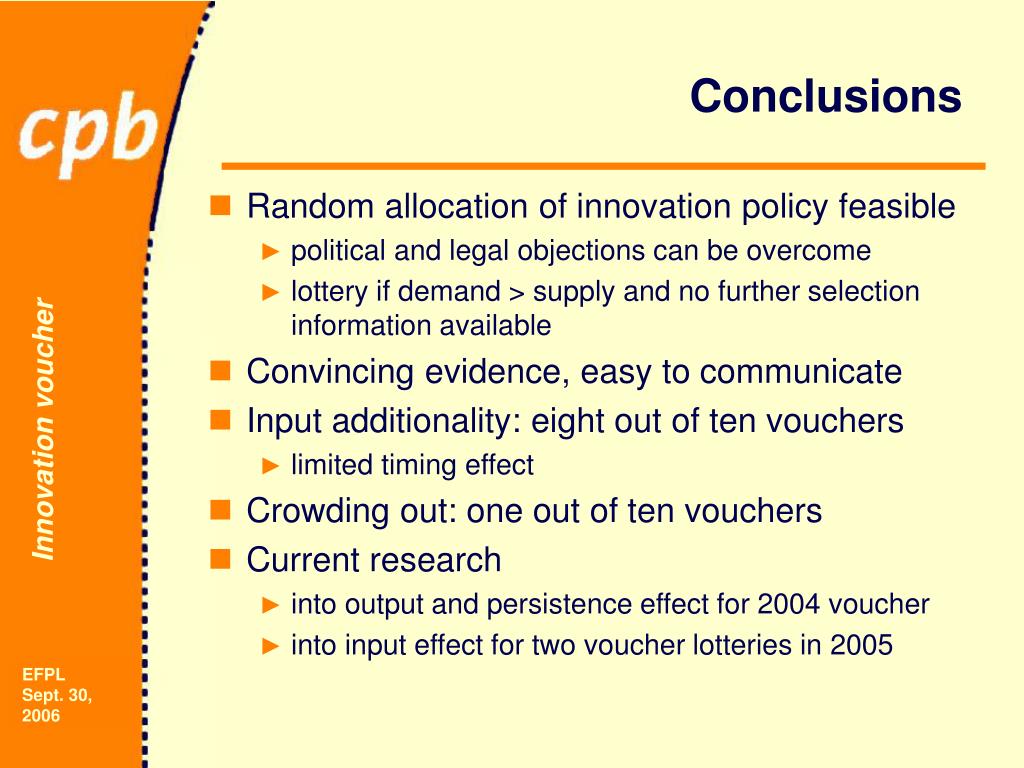 cpb

Innovation voucher

EFPL
Sept. 30, 2006

Conclusions

■ Random allocation of innovation policy feasible
► political and legal objections can be overcome
► lottery if demand > supply and no further selection information available
■ Convincing evidence, easy to communicate
■ Input additionality: eight out of ten vouchers
► limited timing effect
■ Crowding out: one out of ten vouchers
■ Current research
► into output and persistence effect for 2004 voucher
► into input effect for two voucher lotteries in 2005